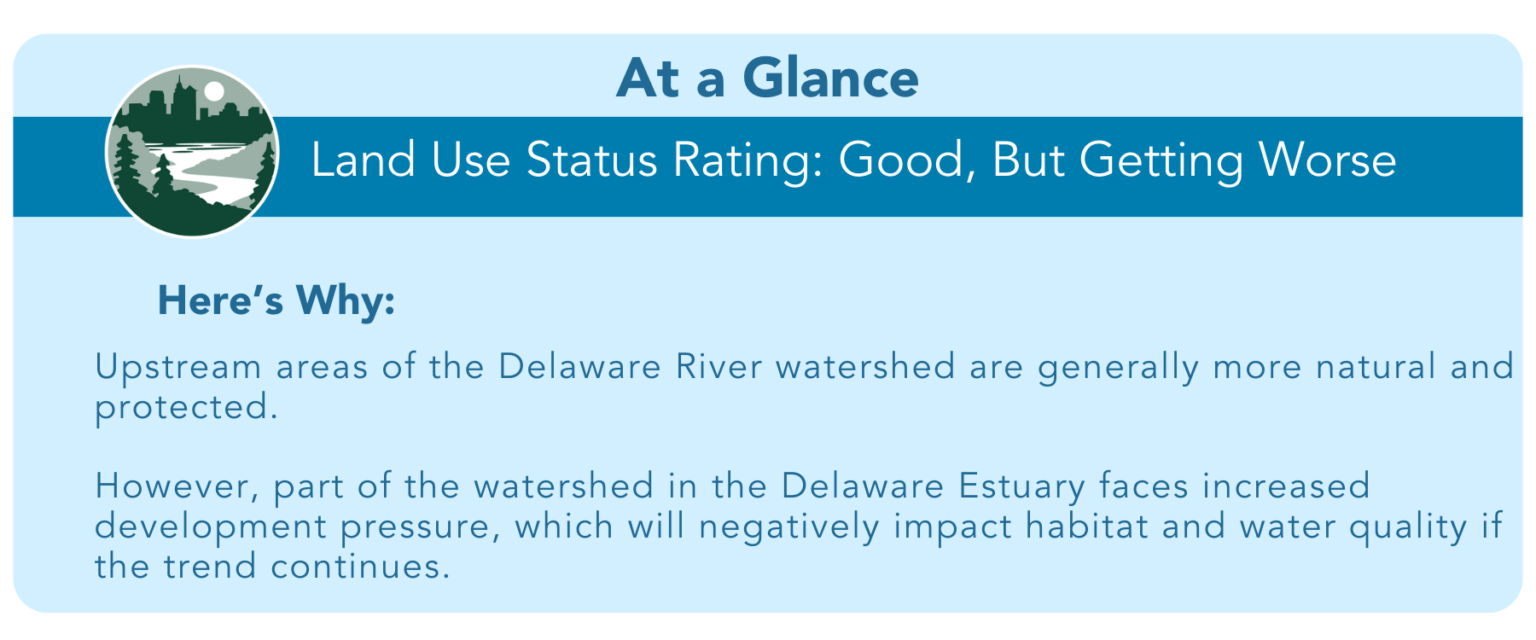 At a Glance

Land Use Status Rating: Good, But Getting Worse

Here's Why:

Upstream areas of the Delaware River watershed are generally more natural and protected.

However, part of the watershed in the Delaware Estuary faces increased development pressure, which will negatively impact habitat and water quality if the trend continues.